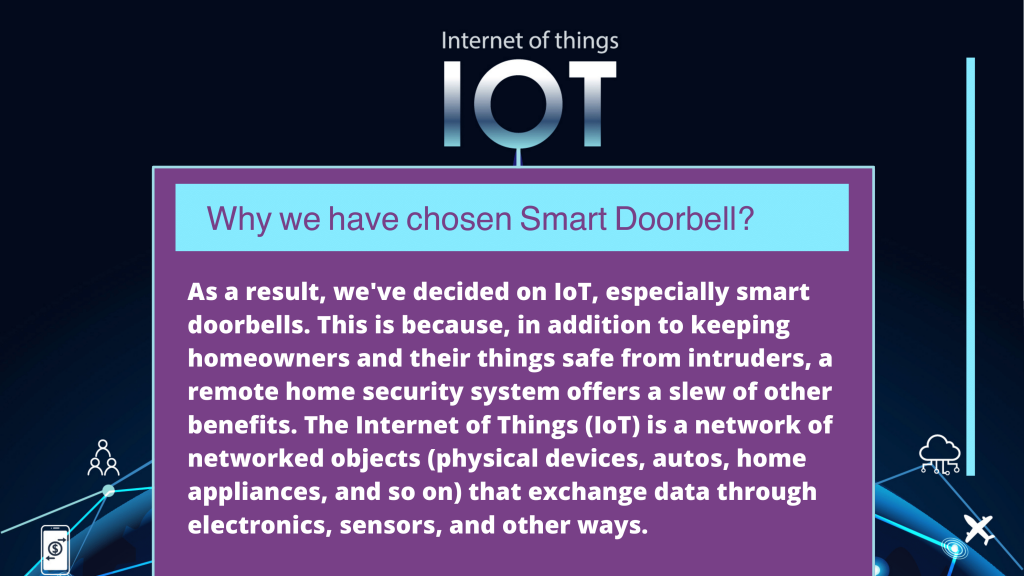 Internet of things
IOT

Why we have chosen Smart Doorbell?

As a result, we've decided on IoT, especially smart doorbells. This is because, in addition to keeping homeowners and their things safe from intruders, a remote home security system offers a slew of other benefits. The Internet of Things (IoT) is a network of networked objects (physical devices, autos, home appliances, and so on) that exchange data through electronics, sensors, and other ways.